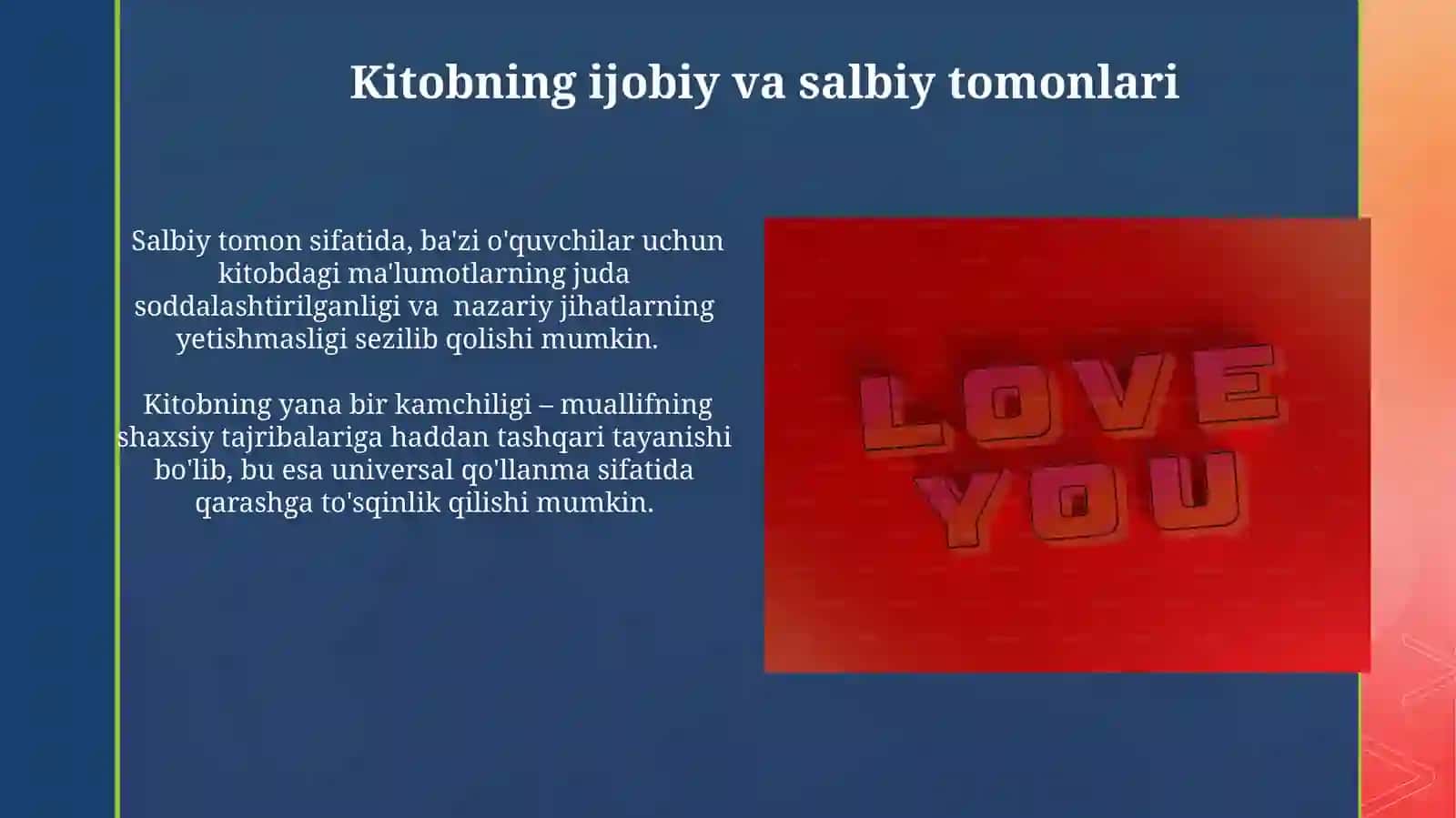 Kitobning ijobiy va salbiy tomonlari

Salbiy tomon sifatida, ba'zi o'quvchilar uchun kitobdagi ma'lumotlarning juda soddalashtirilganligi va nazariy jihatlarning yetishmasligi sezilib qolishi mumkin.

Kitobning yana bir kamchiligi – muallifning shaxsiy tajribalariga haddan tashqari tayanishi bo'lib, bu esa universal qo'llanma sifatida qarashga to'sqinlik qilishi mumkin.

LOVE YOU